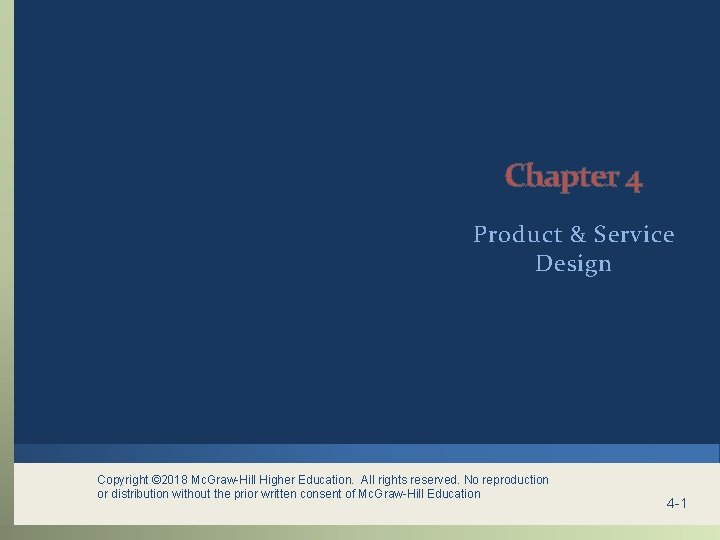 Chapter 4

Product & Service Design

Copyright ©2018 McGraw-Hill Higher Education. All rights reserved. No reproduction or distribution without the prior written consent of McGraw-Hill Education

4-1